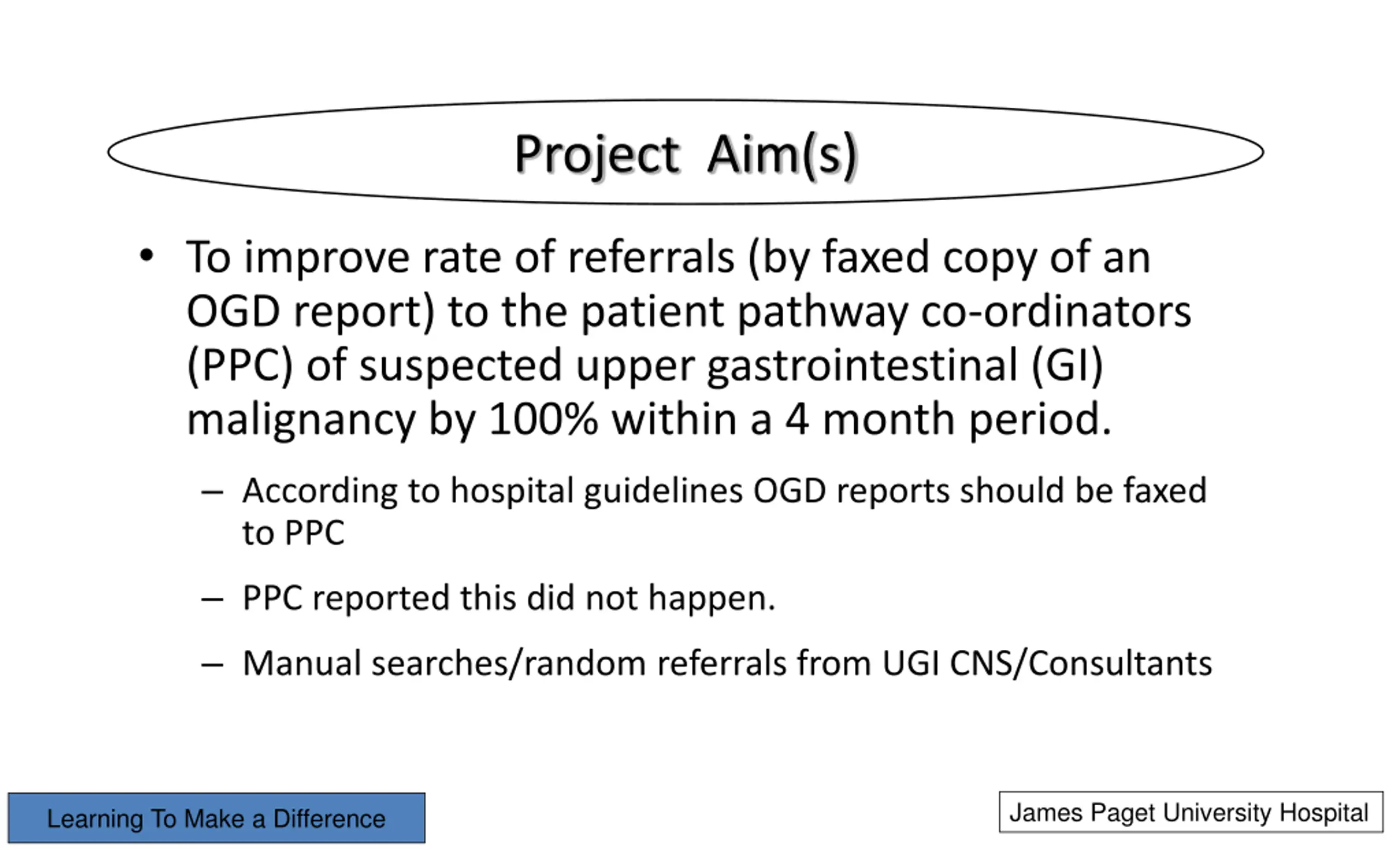 Project Aim(s)

• To improve rate of referrals (by faxed copy of an OGD report) to the patient pathway co-ordinators (PPC) of suspected upper gastrointestinal (GI) malignancy by 100% within a 4 month period.

– According to hospital guidelines OGD reports should be faxed to PPC

– PPC reported this did not happen.

– Manual searches/random referrals from UGI CNS/Consultants

Learning To Make a Difference

James Paget University Hospital